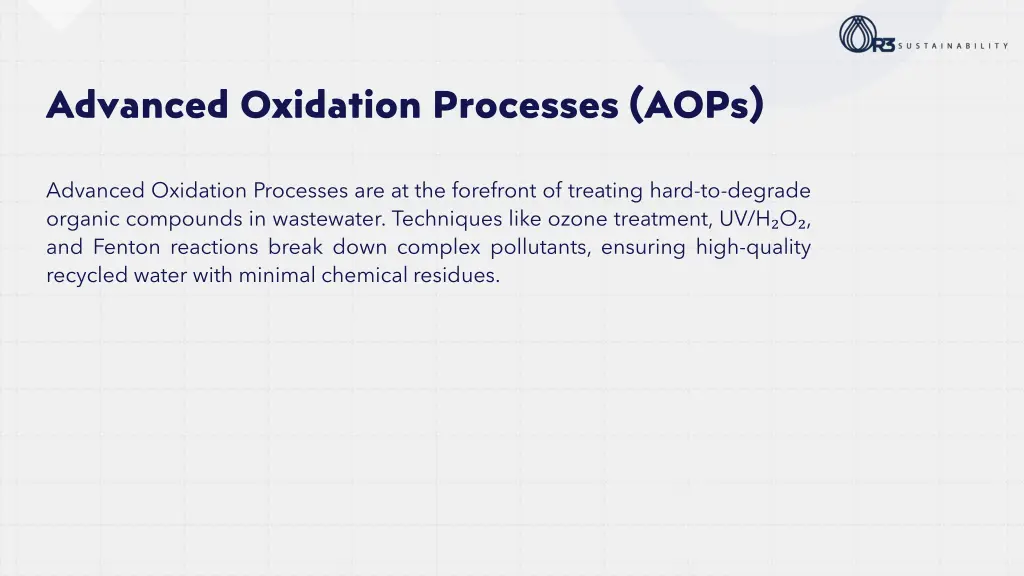 R3 SUSTAINABILITY

Advanced Oxidation Processes (AOPs)

Advanced Oxidation Processes are at the forefront of treating hard-to-degrade organic compounds in wastewater. Techniques like ozone treatment, UV/$H_2O_2$, and Fenton reactions break down complex pollutants, ensuring high-quality recycled water with minimal chemical residues.